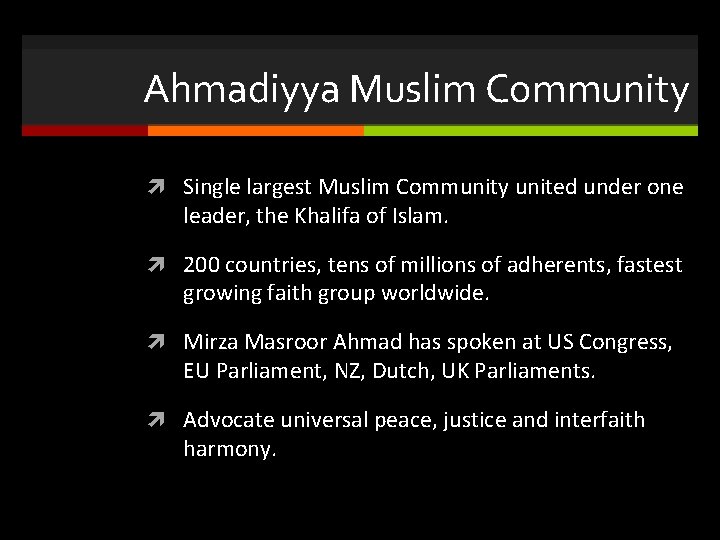 Ahmadiyya Muslim Community

Single largest Muslim Community united under one leader, the Khalifa of Islam.

200 countries, tens of millions of adherents, fastest growing faith group worldwide.

Mirza Masroor Ahmad has spoken at US Congress, EU Parliament, NZ, Dutch, UK Parliaments.

Advocate universal peace, justice and interfaith harmony.